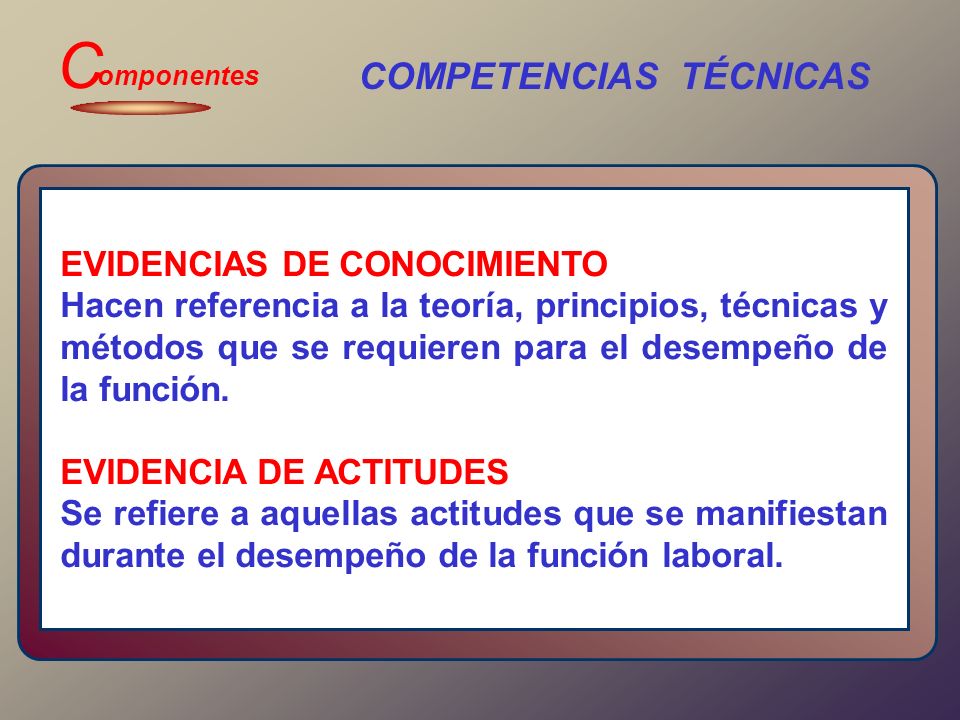 Componentes

COMPETENCIAS TÉCNICAS

EVIDENCIAS DE CONOCIMIENTO
Hacen referencia a la teoría, principios, técnicas y métodos que se requieren para el desempeño de la función.

EVIDENCIA DE ACTITUDES
Se refiere a aquellas actitudes que se manifiestan durante el desempeño de la función laboral.